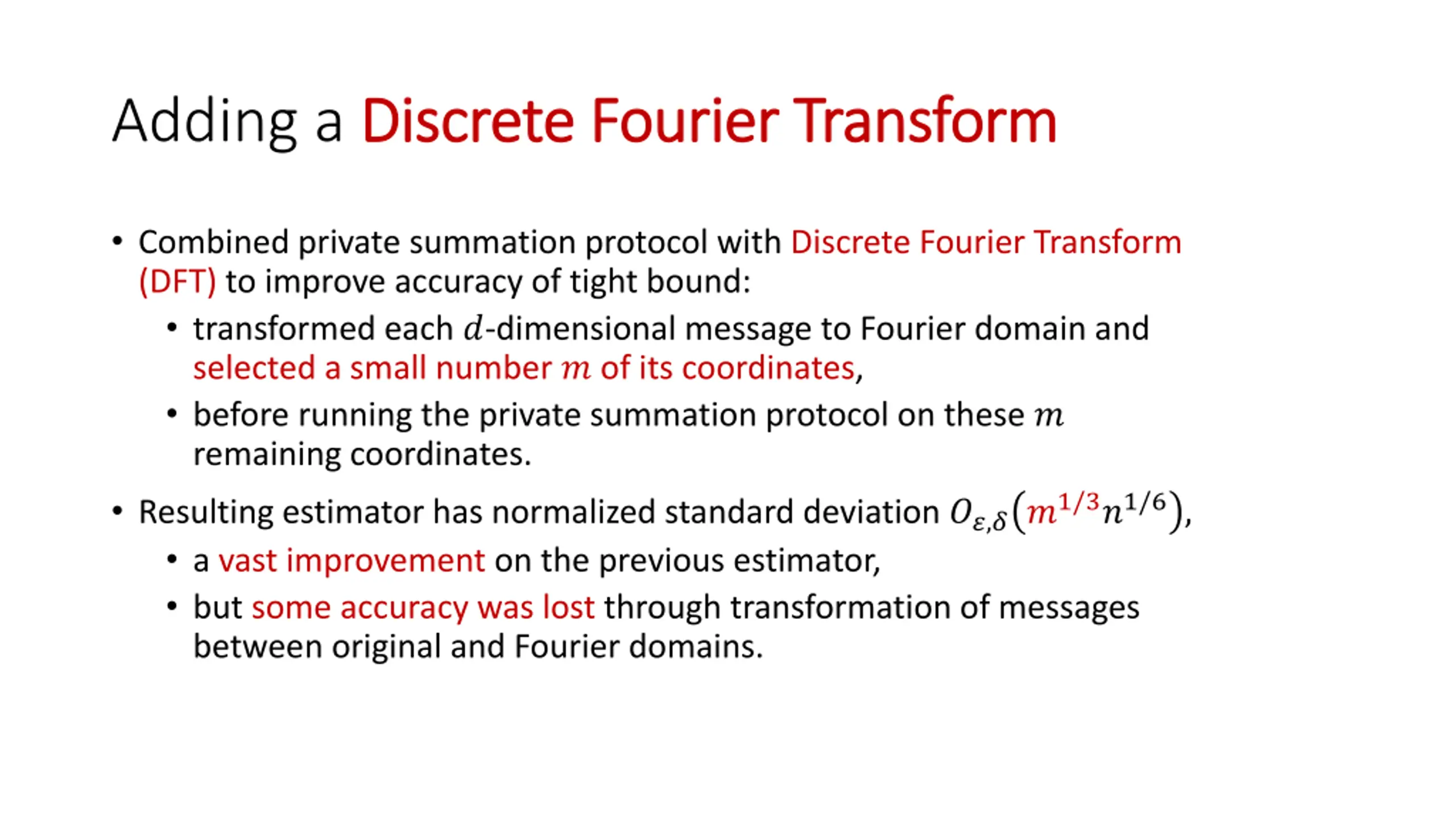 Adding a Discrete Fourier Transform

• Combined private summation protocol with Discrete Fourier Transform (DFT) to improve accuracy of tight bound:
  • transformed each $d$-dimensional message to Fourier domain and selected a small number $m$ of its coordinates,
  • before running the private summation protocol on these $m$ remaining coordinates.

• Resulting estimator has normalized standard deviation $O_{\varepsilon,\delta}(m^{1/3}n^{1/6})$,
  • a vast improvement on the previous estimator,
  • but some accuracy was lost through transformation of messages between original and Fourier domains.